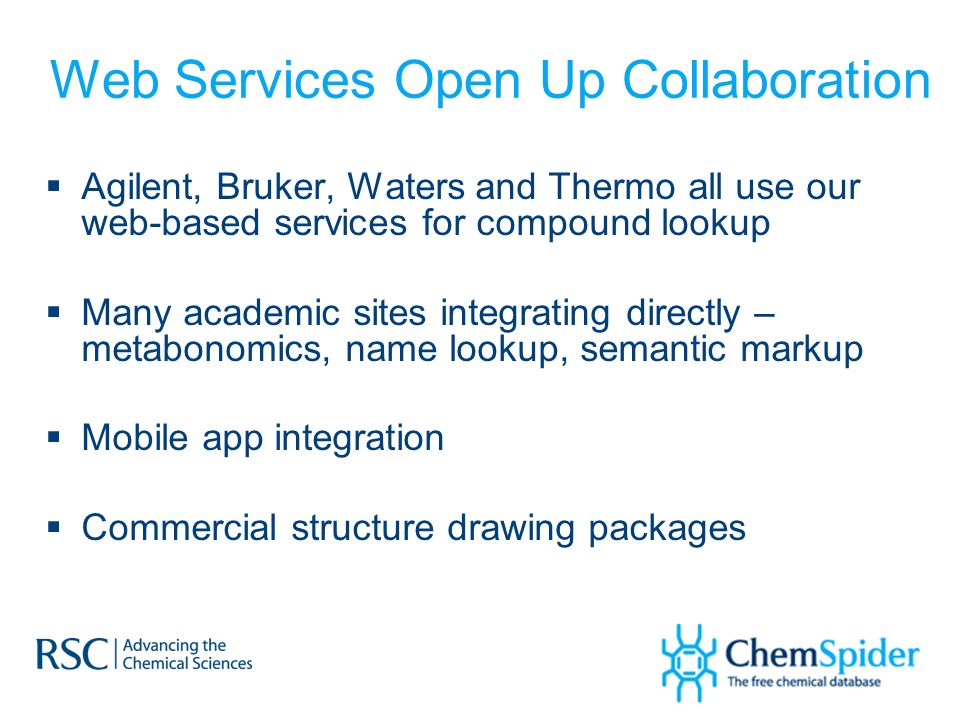 Web Services Open Up Collaboration

▪ Agilent, Bruker, Waters and Thermo all use our web-based services for compound lookup

▪ Many academic sites integrating directly – metabonomics, name lookup, semantic markup

▪ Mobile app integration

▪ Commercial structure drawing packages

RSC | Advancing the Chemical Sciences

ChemSpider
The free chemical database